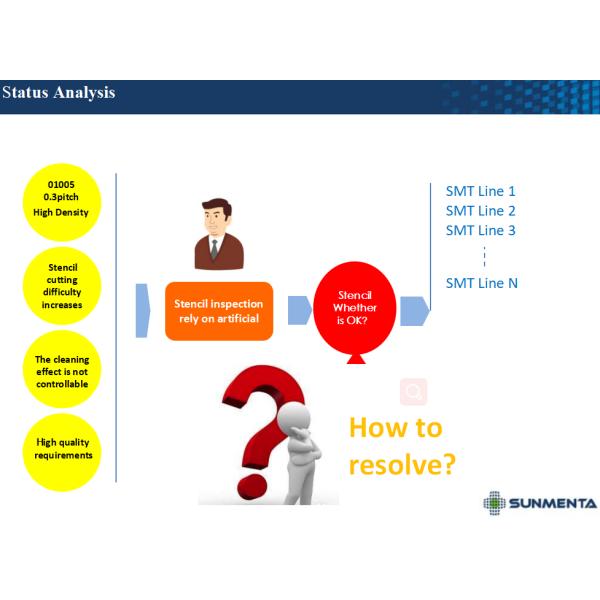 Status Analysis

01005
0.3pitch
High Density

Stencil cutting difficulty increases

The cleaning effect is not controllable

High quality requirements

Stencil inspection rely on artificial

Stencil Whether is OK?

SMT Line 1
SMT Line 2
SMT Line 3
SMT Line N

How to resolve?

SUNMENTA